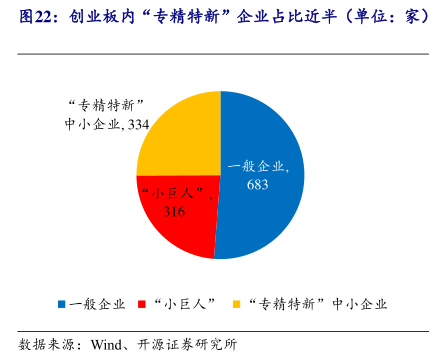 图22：创业板内“专精特新”企业占比近半（单位：家）

“专精特新”中小企业, 334

一般企业, 683

“小巨人”, 316

一般企业　“小巨人”　“专精特新”中小企业

数据来源：Wind、开源证券研究所